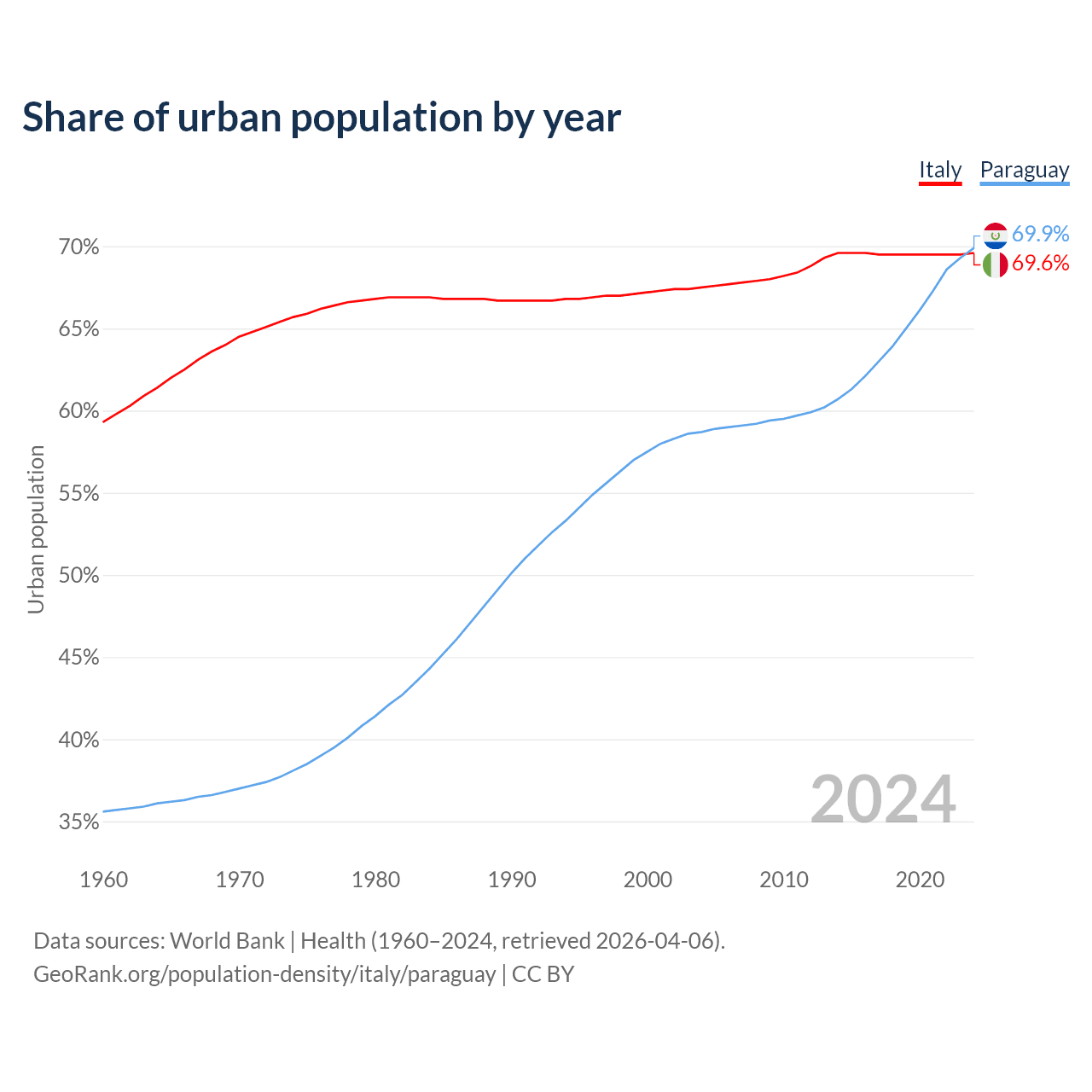 Share of urban population by year

Italy Paraguay

69.9%
69.6%

70%
65%
60%
55%
50%
45%
40%
35%

Urban population

2024

1960 1970 1980 1990 2000 2010 2020

Data sources: World Bank | Health (1960–2024, retrieved 2026-04-06).
GeoRank.org/population-density/italy/paraguay | CC BY